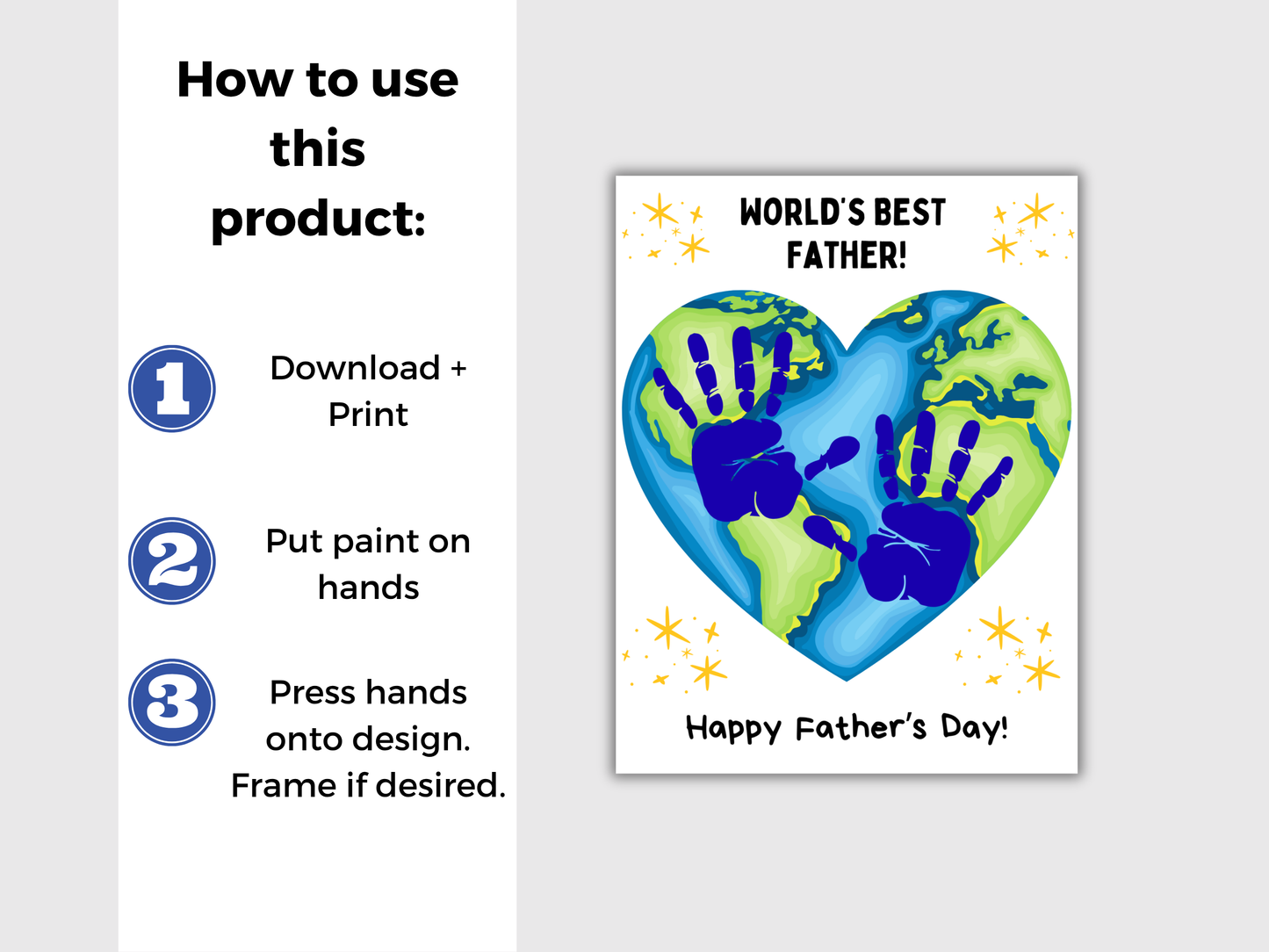 How to use this product:

1 Download + Print

2 Put paint on hands

3 Press hands onto design. Frame if desired.

WORLD'S BEST FATHER!

Happy Father's Day!